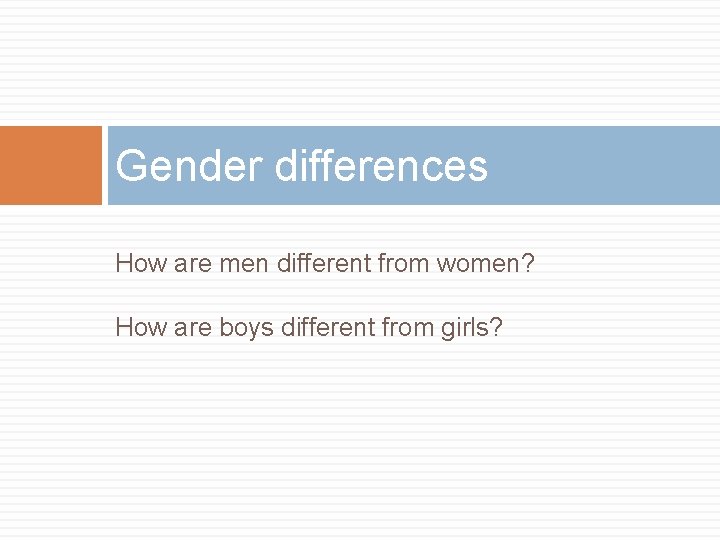 Gender differences

How are men different from women?

How are boys different from girls?